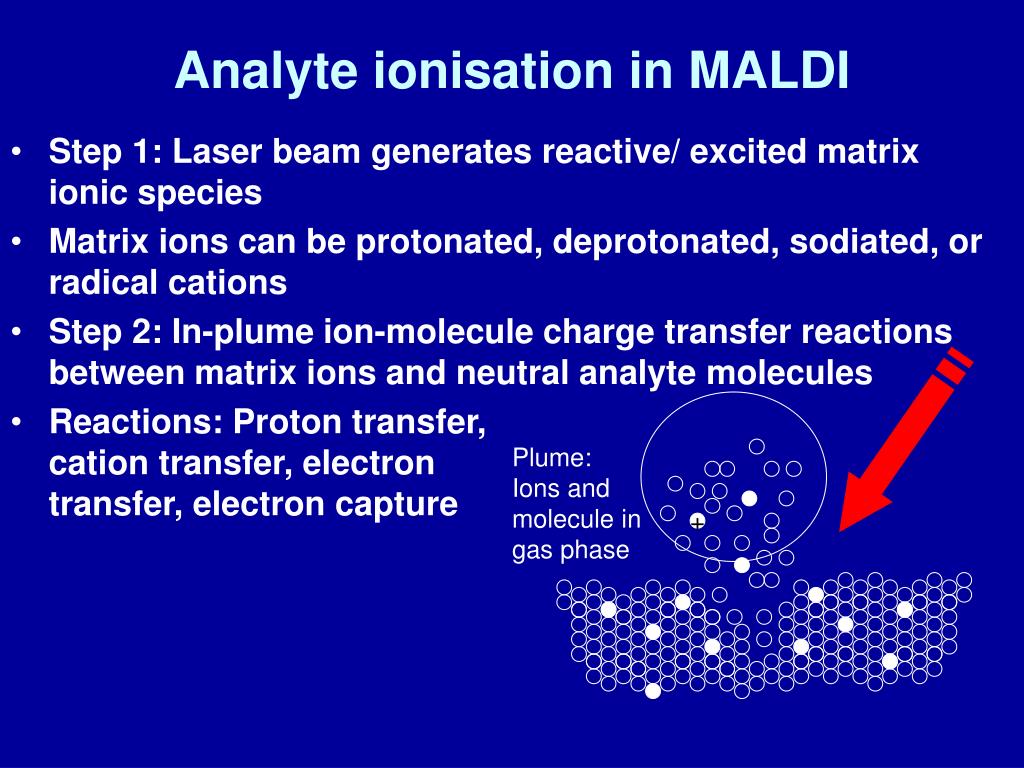 Analyte ionisation in MALDI

• Step 1: Laser beam generates reactive/ excited matrix ionic species
• Matrix ions can be protonated, deprotonated, sodiated, or radical cations
• Step 2: In-plume ion-molecule charge transfer reactions between matrix ions and neutral analyte molecules
• Reactions: Proton transfer, cation transfer, electron transfer, electron capture

Plume: Ions and molecule in gas phase

+